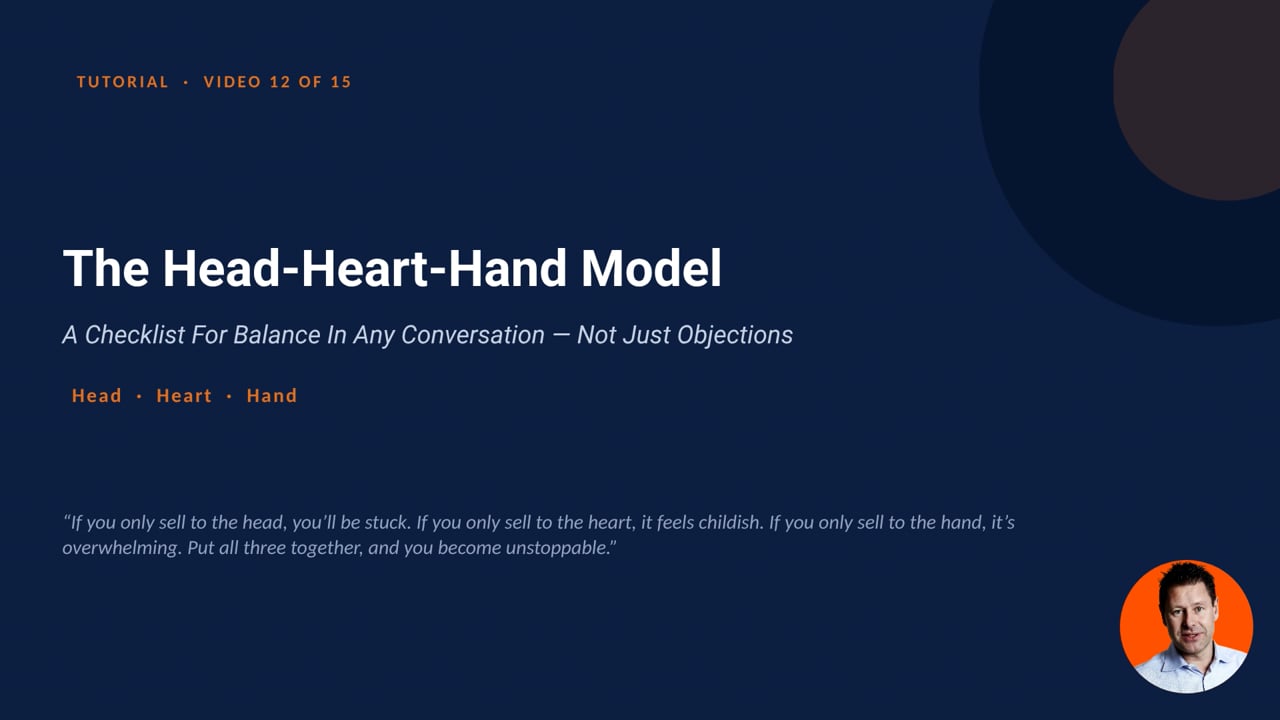 TUTORIAL · VIDEO 12 OF 15

The Head-Heart-Hand Model

A Checklist For Balance In Any Conversation — Not Just Objections

Head · Heart · Hand

“If you only sell to the head, you’ll be stuck. If you only sell to the heart, it feels childish. If you only sell to the hand, it’s overwhelming. Put all three together, and you become unstoppable.”